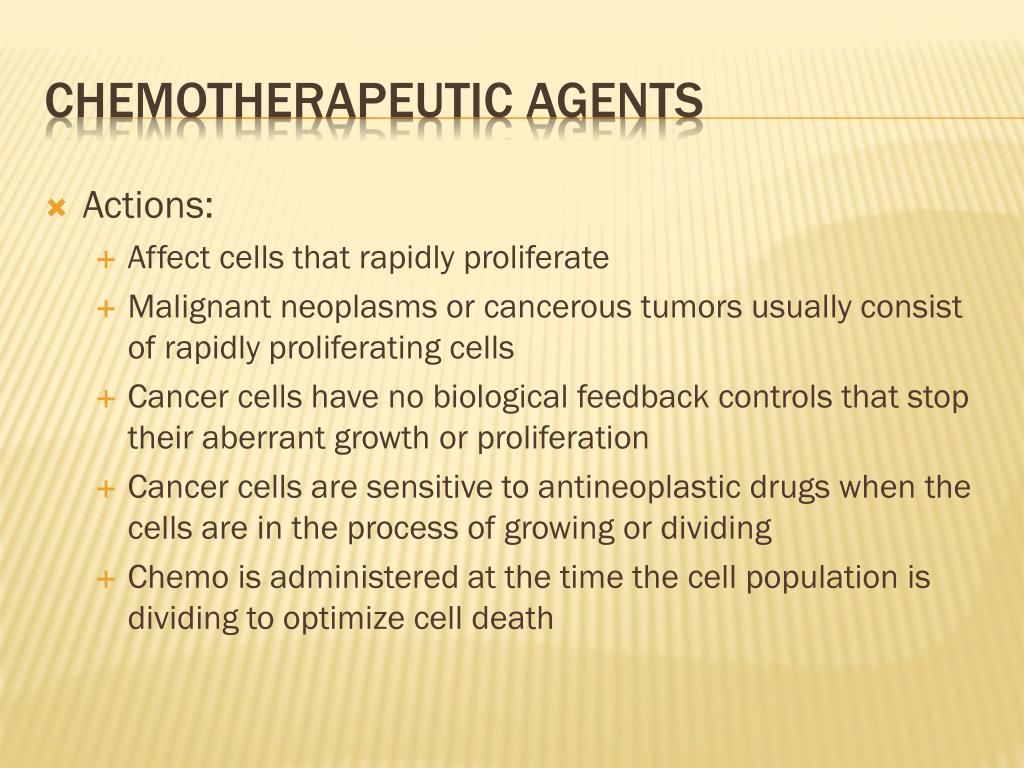 CHEMOTHERAPEUTIC AGENTS

Actions:

Affect cells that rapidly proliferate

Malignant neoplasms or cancerous tumors usually consist of rapidly proliferating cells

Cancer cells have no biological feedback controls that stop their aberrant growth or proliferation

Cancer cells are sensitive to antineoplastic drugs when the cells are in the process of growing or dividing

Chemo is administered at the time the cell population is dividing to optimize cell death